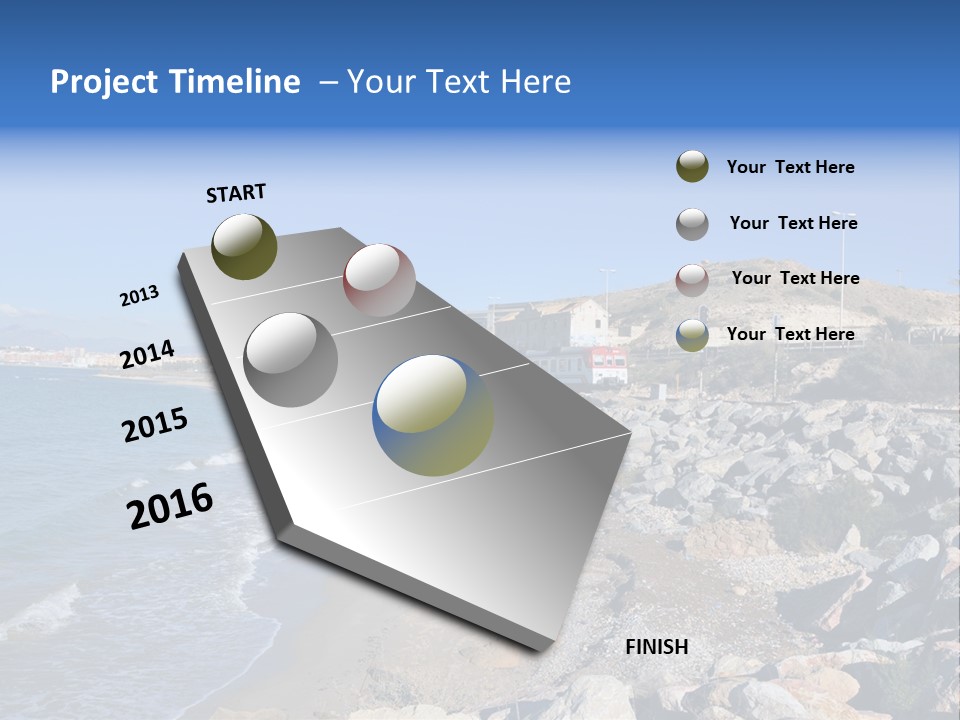 Project Timeline – Your Text Here

START

2013

2014

2015

2016

FINISH

Your Text Here

Your Text Here

Your Text Here

Your Text Here